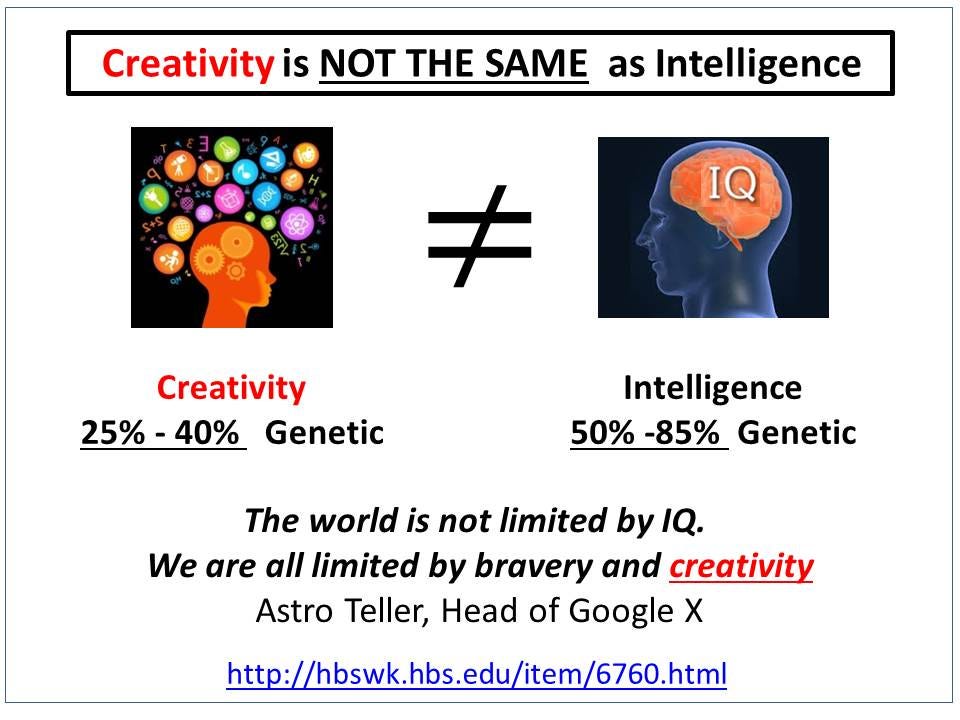 Creativity is NOT THE SAME as Intelligence

$\neq$

IQ

Creativity
25% - 40% Genetic

Intelligence
50% -85% Genetic

The world is not limited by IQ.
We are all limited by bravery and creativity
Astro Teller, Head of Google X

http://hbswk.hbs.edu/item/6760.html